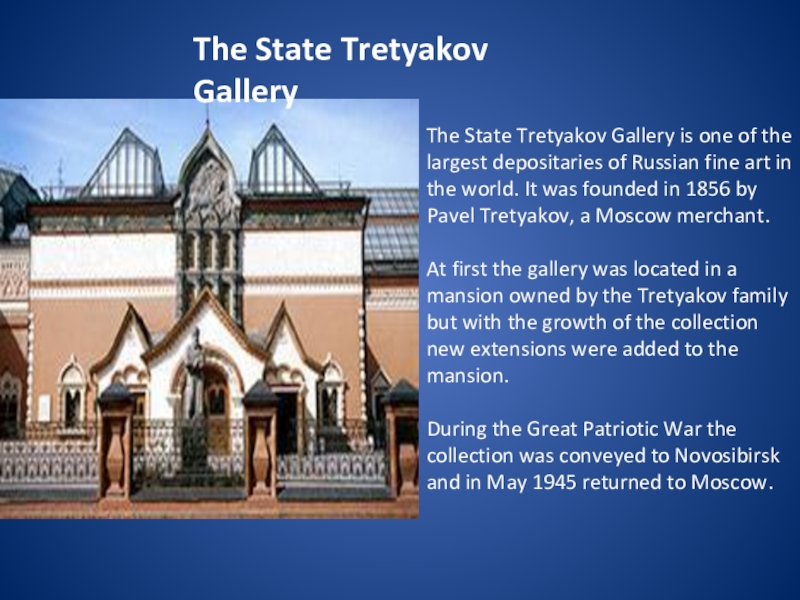 The State Tretyakov Gallery

The State Tretyakov Gallery is one of the largest depositaries of Russian fine art in the world. It was founded in 1856 by Pavel Tretyakov, a Moscow merchant.

At first the gallery was located in a mansion owned by the Tretyakov family but with the growth of the collection new extensions were added to the mansion.

During the Great Patriotic War the collection was conveyed to Novosibirsk and in May 1945 returned to Moscow.